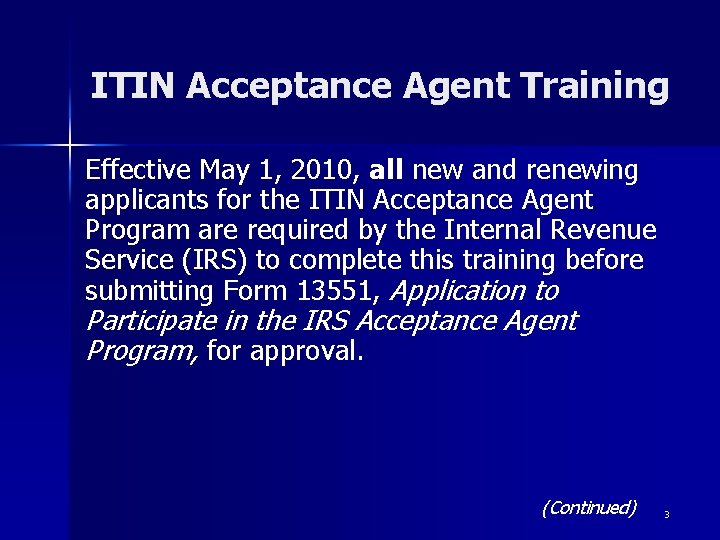 ITIN Acceptance Agent Training

Effective May 1, 2010, all new and renewing applicants for the ITIN Acceptance Agent Program are required by the Internal Revenue Service (IRS) to complete this training before submitting Form 13551, Application to Participate in the IRS Acceptance Agent Program, for approval.

(Continued)

3